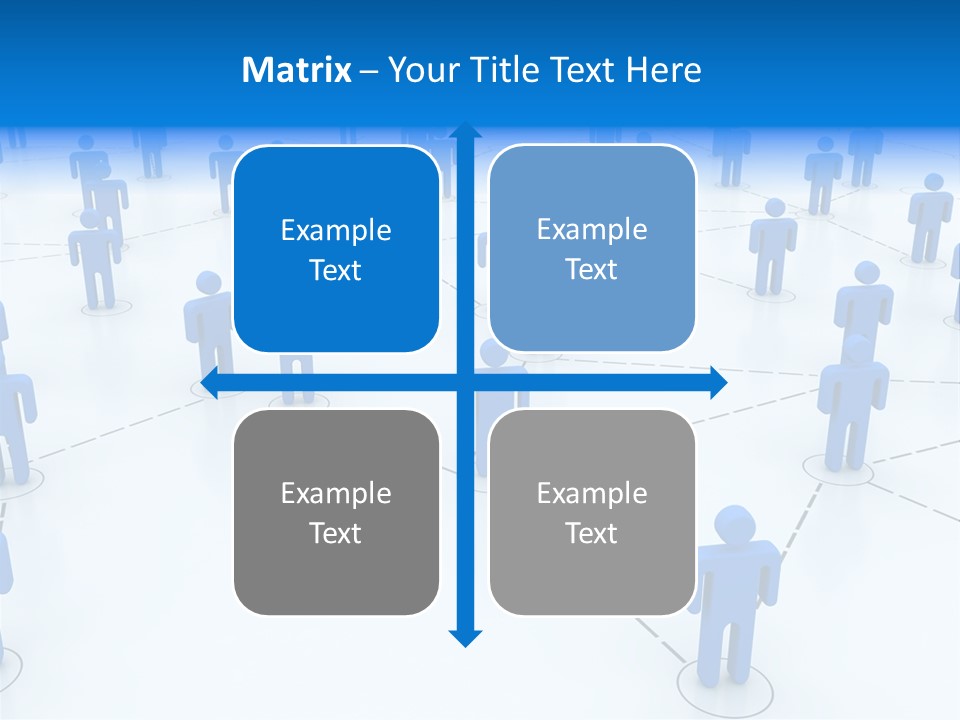 Matrix – Your Title Text Here

Example Text

Example Text

Example Text

Example Text